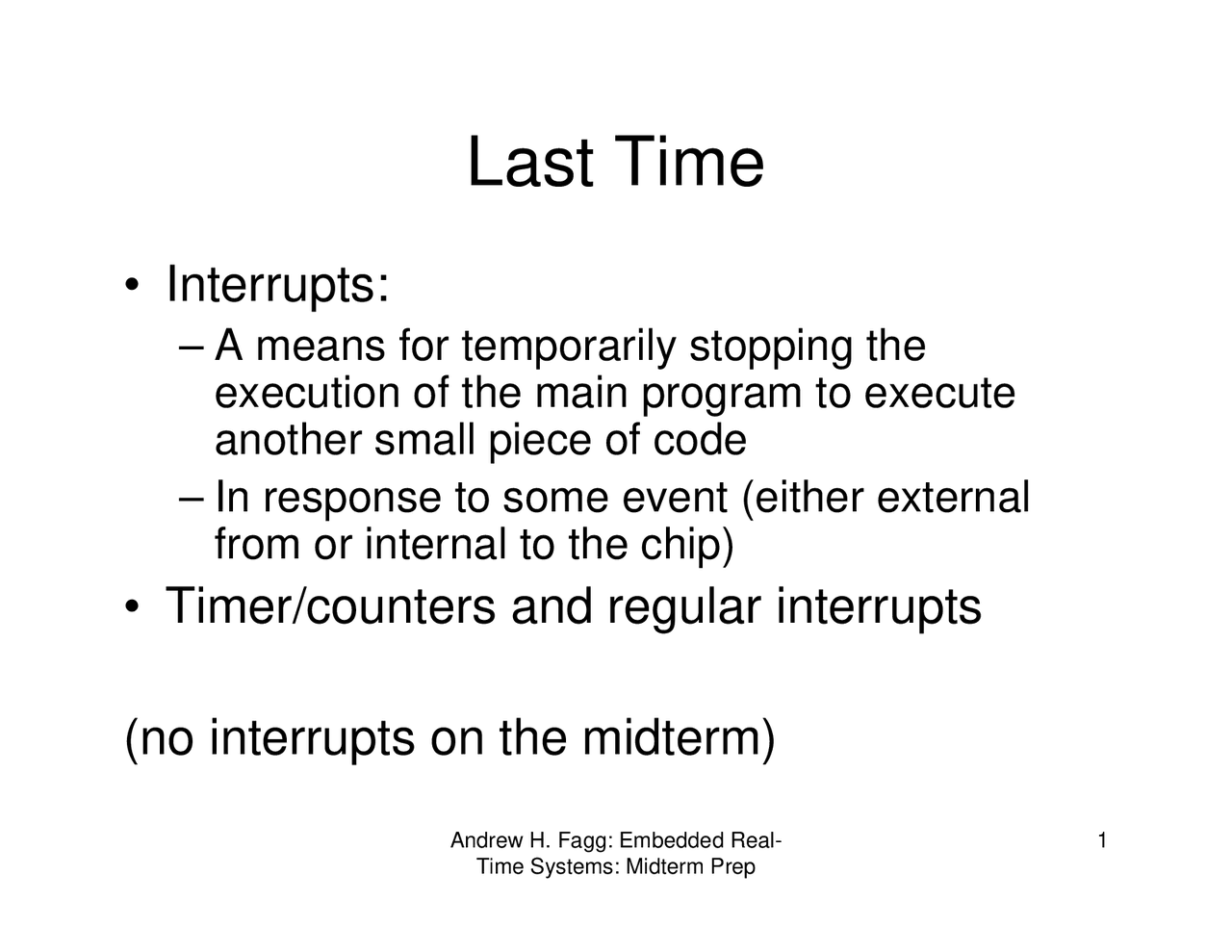 Last Time

• Interrupts:
– A means for temporarily stopping the execution of the main program to execute another small piece of code
– In response to some event (either external from or internal to the chip)
• Timer/counters and regular interrupts

(no interrupts on the midterm)

Andrew H. Fagg: Embedded Real-Time Systems: Midterm Prep

1